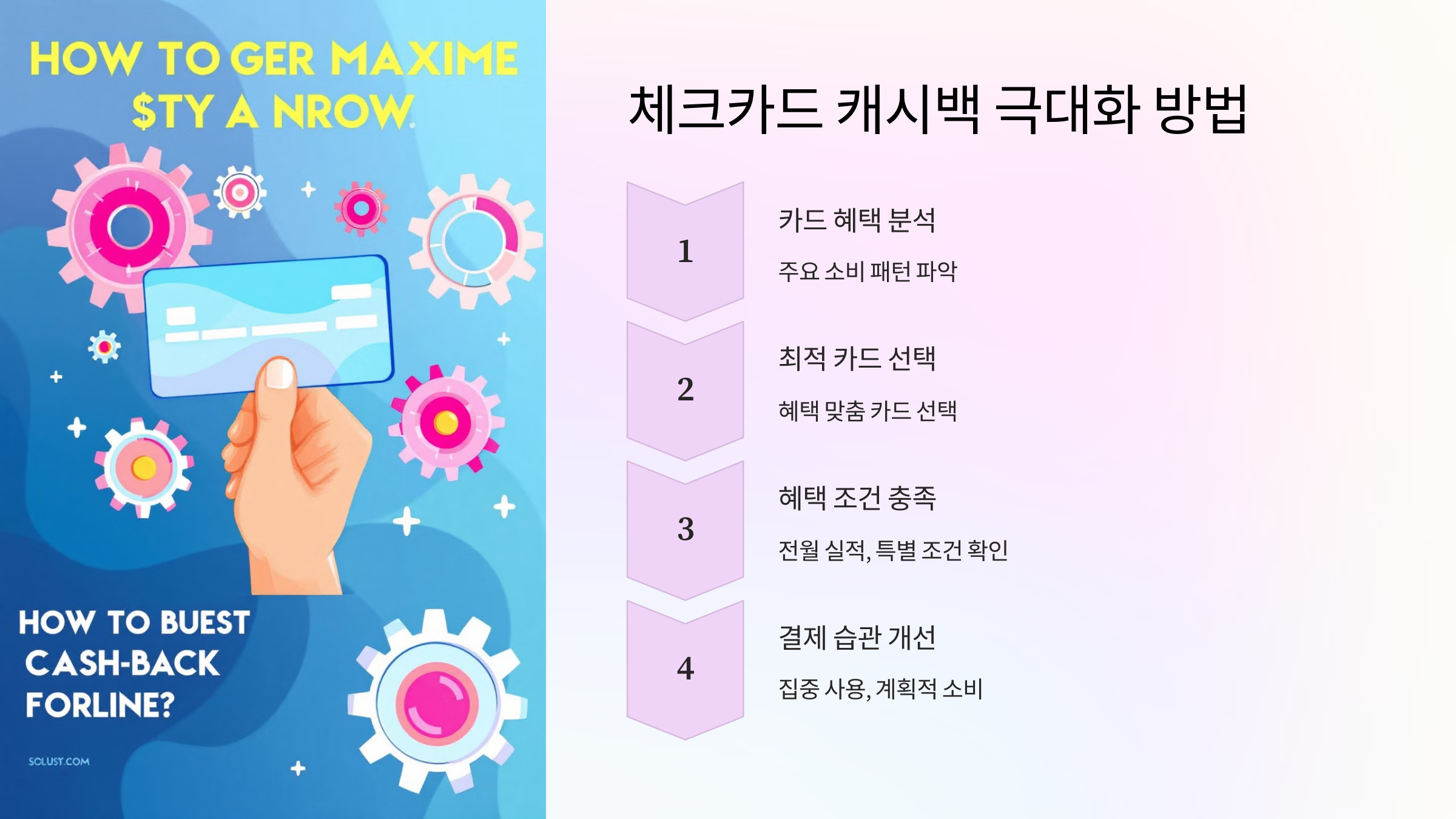 HOW TO GER MAXIME $TY A NROW.

HOW TO BUEST CASH-BACK FORLINE?

SCLUSY.COM

체크카드 캐시백 극대화 방법

1

카드 혜택 분석

주요 소비 패턴 파악

2

최적 카드 선택

혜택 맞춤 카드 선택

3

혜택 조건 충족

전월 실적, 특별 조건 확인

4

결제 습관 개선

집중 사용, 계획적 소비